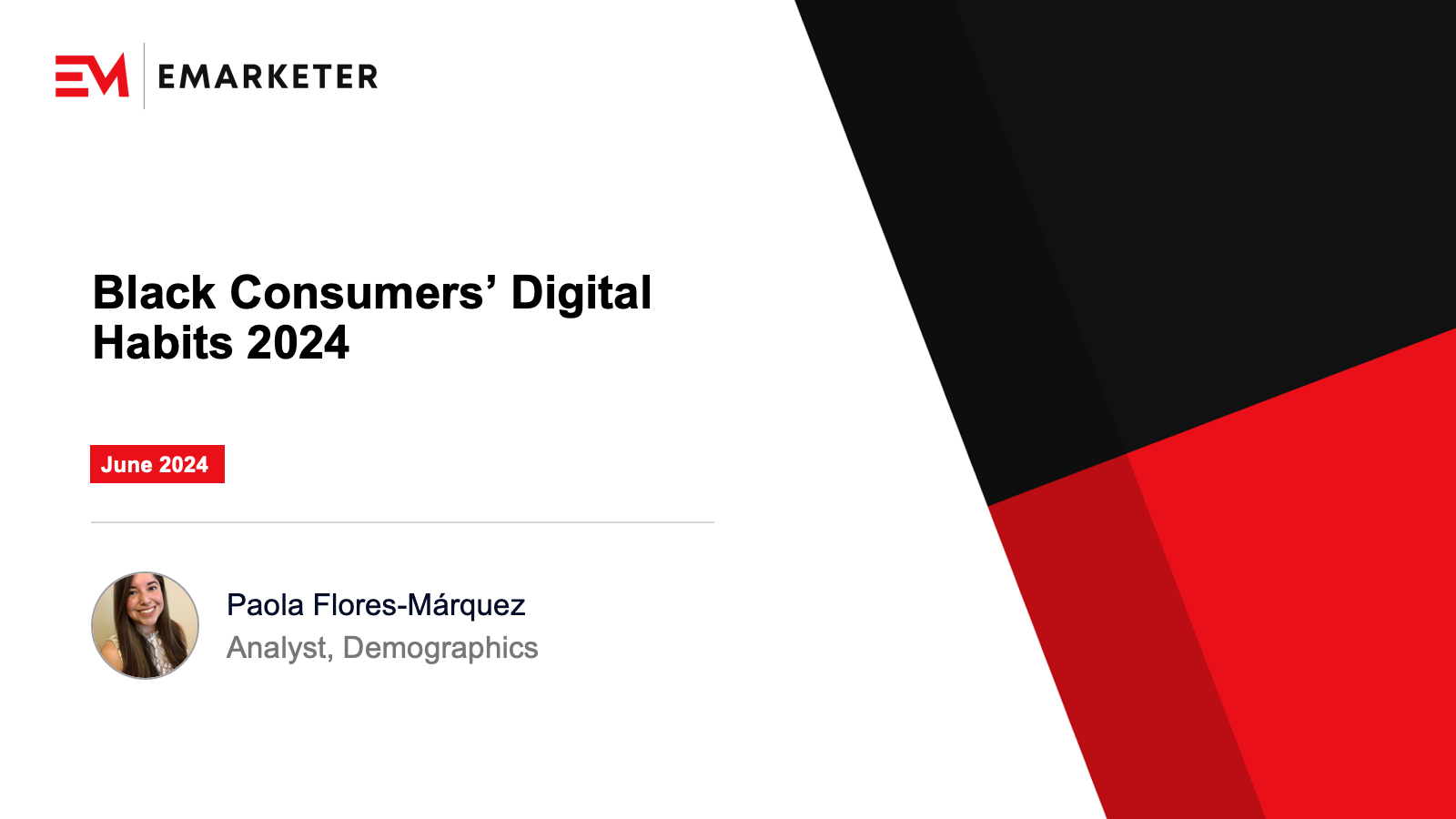 EM EMARKETER

Black Consumers’ Digital Habits 2024

June 2024

Paola Flores-Márquez
Analyst, Demographics